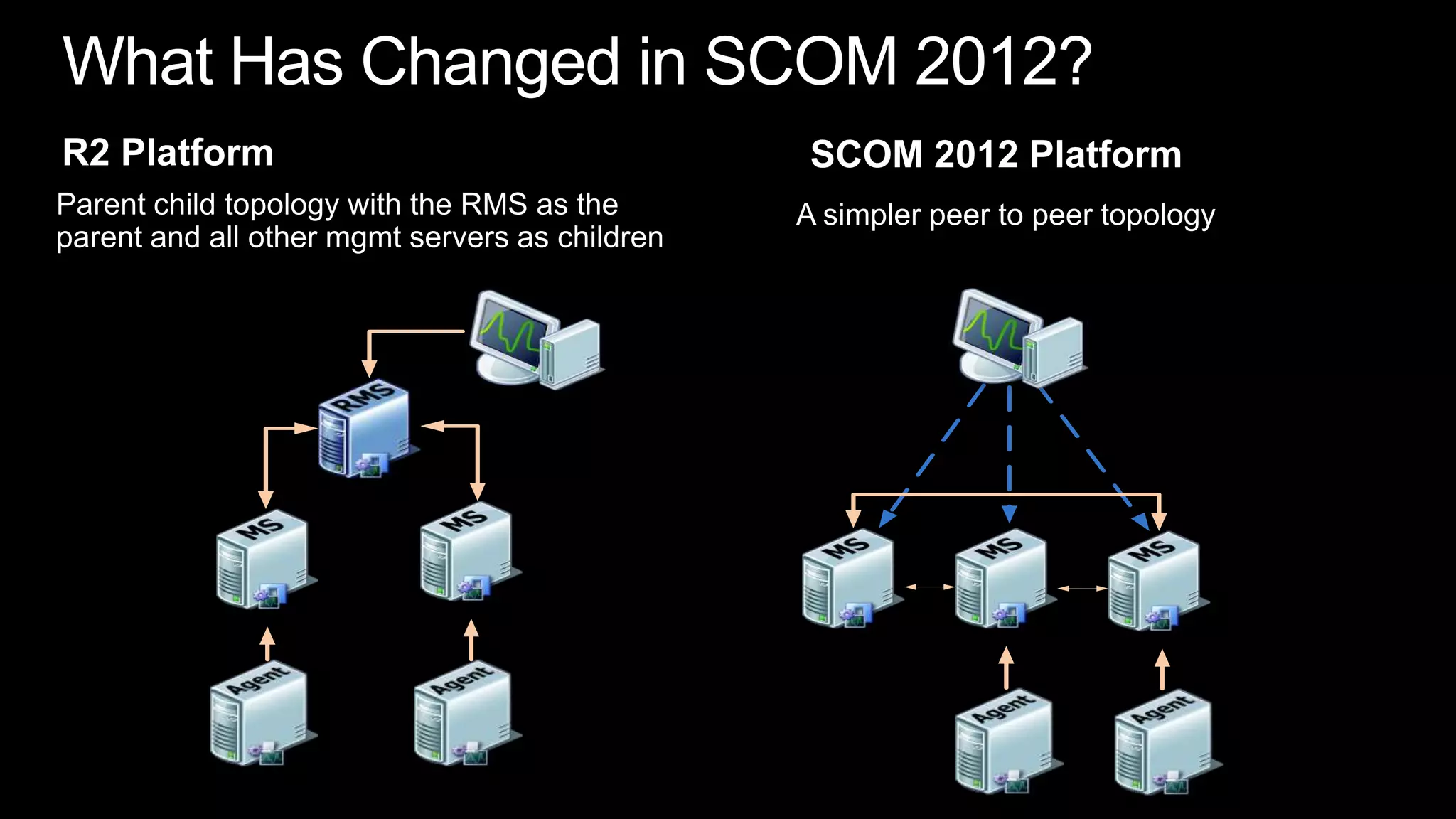 What Has Changed in SCOM 2012?

R2 Platform

Parent child topology with the RMS as the parent and all other mgmt servers as children

RMS

MS

MS

Agent

Agent

SCOM 2012 Platform

A simpler peer to peer topology

MS

MS

MS

Agent

Agent